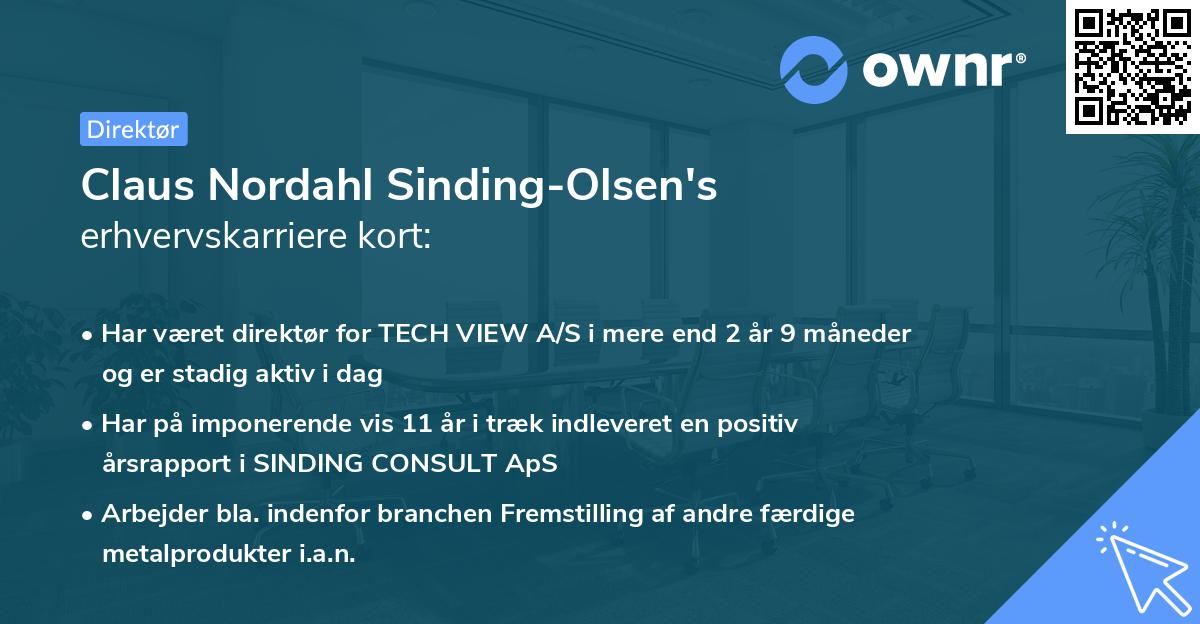 ownr®

Direktør

Claus Nordahl Sinding-Olsen's
erhvervskarriere kort:

• Har været direktør for TECH VIEW A/S i mere end 2 år 9 måneder og er stadig aktiv i dag
• Har på imponerende vis 11 år i træk indleveret en positiv årsrapport i SINDING CONSULT ApS
• Arbejder bla. indenfor branchen Fremstilling af andre færdige metalprodukter i.a.n.